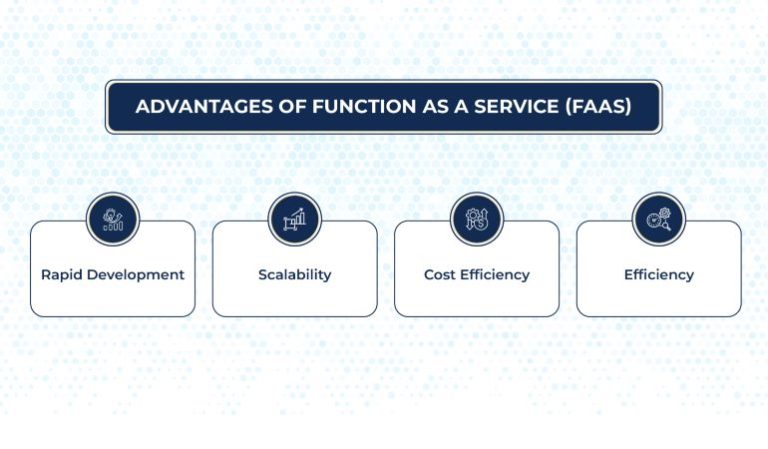 ADVANTAGES OF FUNCTION AS A SERVICE (FAAS)

Rapid Development

Scalability

Cost Efficiency

Efficiency